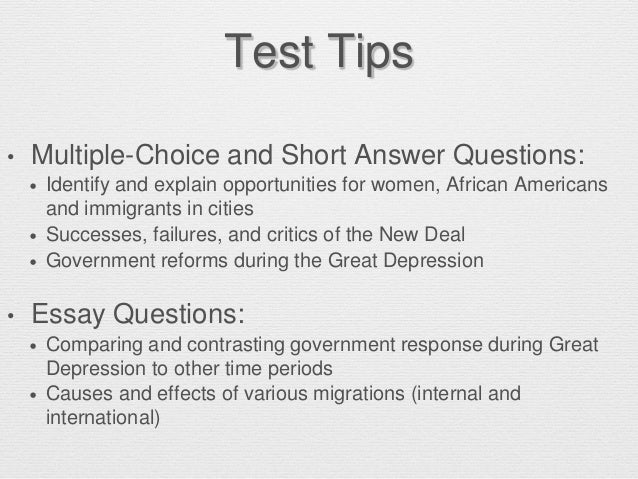 Test Tips

• Multiple-Choice and Short Answer Questions:
  • Identify and explain opportunities for women, African Americans and immigrants in cities
  • Successes, failures, and critics of the New Deal
  • Government reforms during the Great Depression

• Essay Questions:
  • Comparing and contrasting government response during Great Depression to other time periods
  • Causes and effects of various migrations (internal and international)